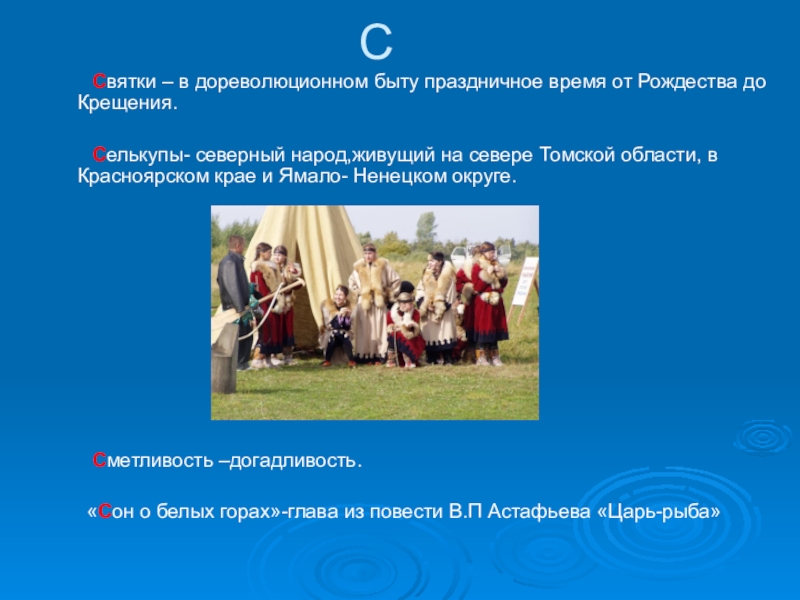 С

Святки – в дореволюционном быту праздничное время от Рождества до Крещения.

Селькупы- северный народ,живущий на севере Томской области, в Красноярском крае и Ямало- Ненецком округе.

Сметливость –догадливость.

«Сон о белых горах»-глава из повести В.П Астафьева «Царь-рыба»